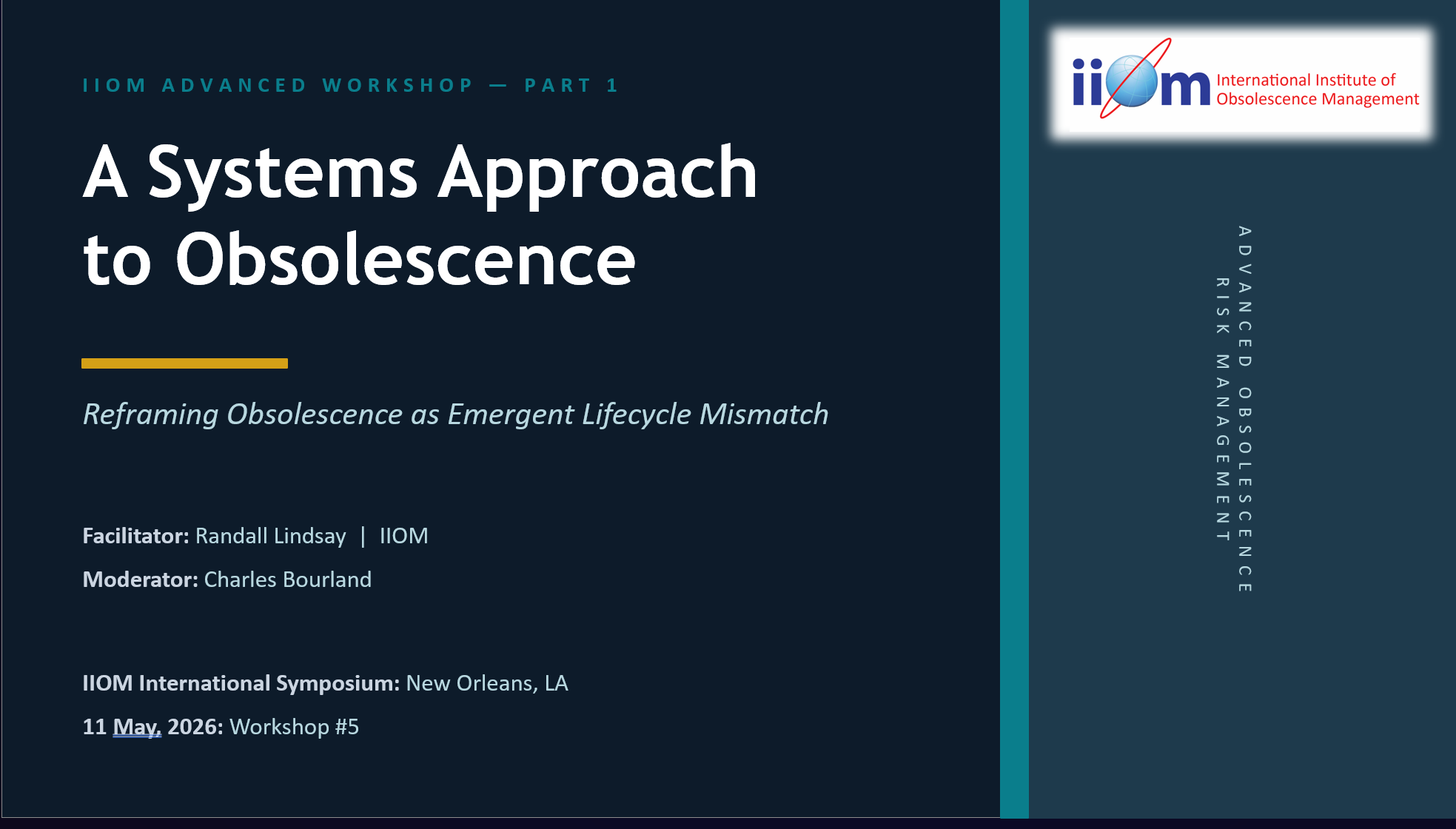 IIOM ADVANCED WORKSHOP — PART 1

A Systems Approach to Obsolescence

Reframing Obsolescence as Emergent Lifecycle Mismatch

Facilitator: Randall Lindsay | IIOM

Moderator: Charles Bourland

IIOM International Symposium: New Orleans, LA

11 May, 2026: Workshop #5

iiom International Institute of Obsolescence Management

ADVANCED OBSOLESCENCE RISK MANAGEMENT